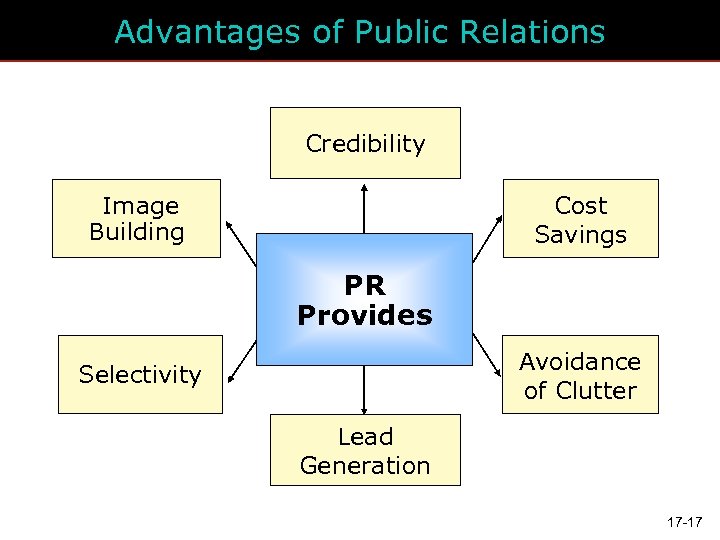 Advantages of Public Relations

Credibility

Image Building

Cost Savings

PR Provides

Selectivity

Avoidance of Clutter

Lead Generation

17-17